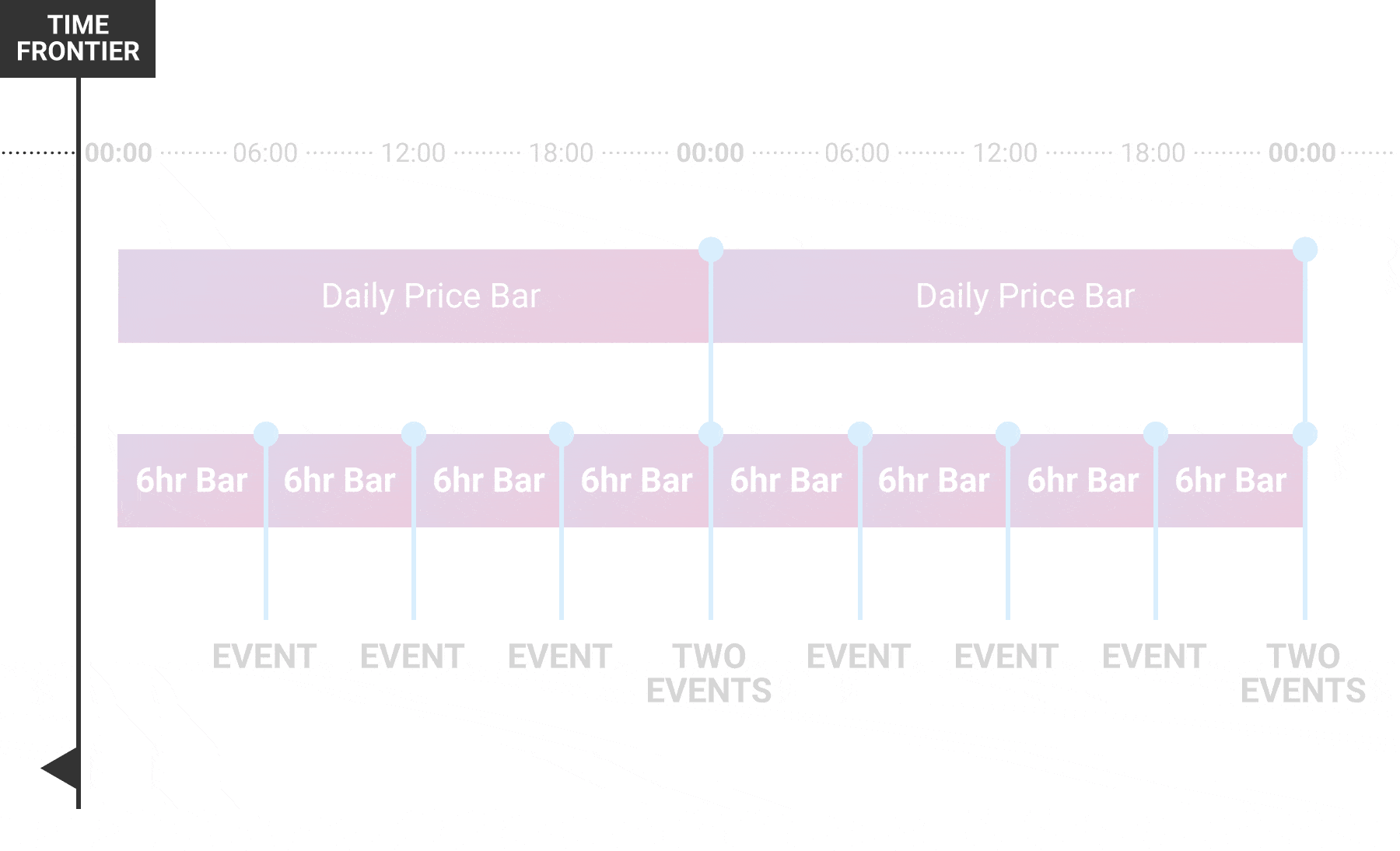 TIME FRONTIER

00:00 06:00 12:00 18:00 00:00 06:00 12:00 18:00 00:00

Daily Price Bar

Daily Price Bar

6hr Bar 6hr Bar 6hr Bar 6hr Bar 6hr Bar 6hr Bar 6hr Bar 6hr Bar

EVENT EVENT EVENT TWO EVENTS EVENT EVENT EVENT TWO EVENTS